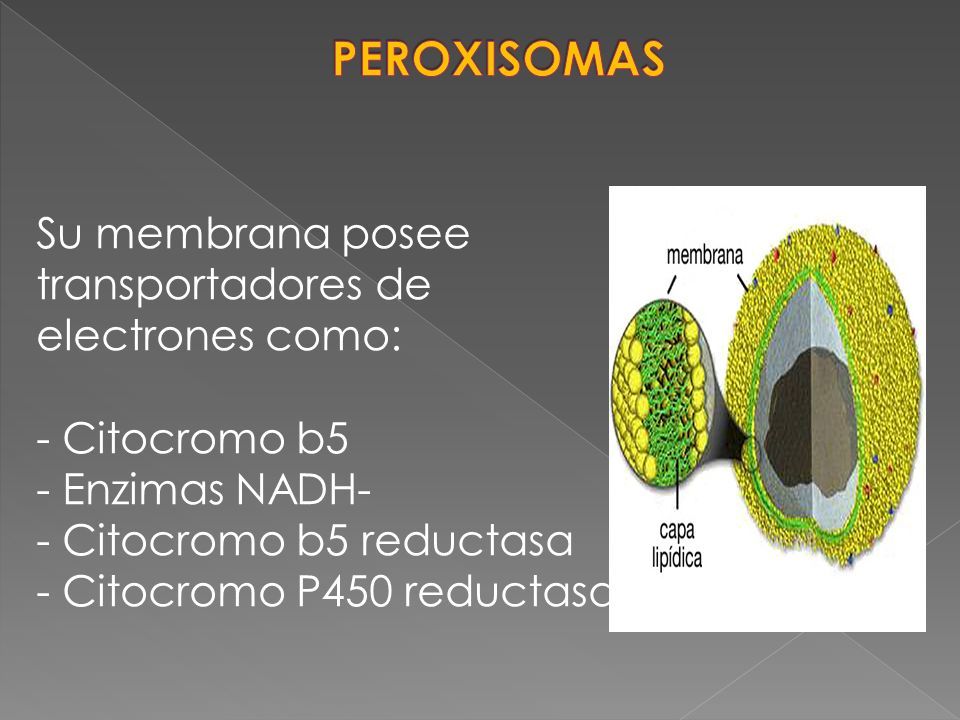 PEROXISOMAS

Su membrana posee transportadores de electrones como:

- Citocromo b5
- Enzimas NADH-
- Citocromo b5 reductasa
- Citocromo P450 reductasa

membrana

capa lipídica